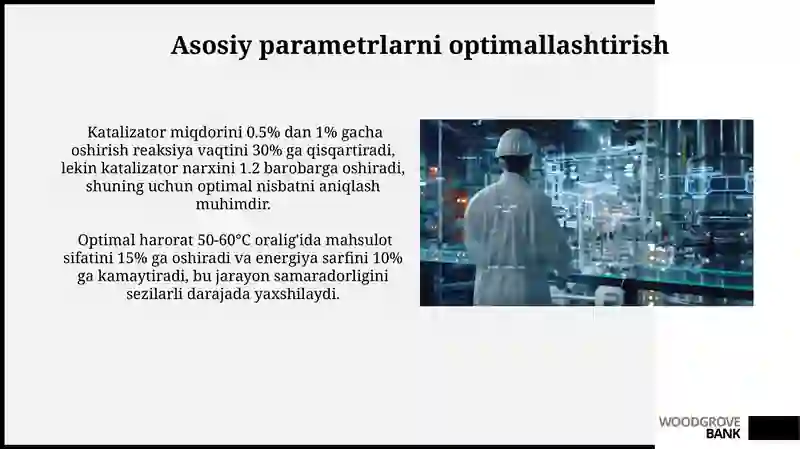 Asosiy parametrlarni optimallashtirish

Katalizator miqdorini 0.5% dan 1% gacha oshirish reaksiya vaqtini 30% ga qisqartiradi, lekin katalizator narxini 1.2 barobarga oshiradi, shuning uchun optimal nisbatni aniqlash muhimdir.

Optimal harorat 50-60°C oralig'ida mahsulot sifatini 15% ga oshiradi va energiya sarfini 10% ga kamaytiradi, bu jarayon samaradorligini sezilarli darajada yaxshilaydi.

WOODGROVE BANK